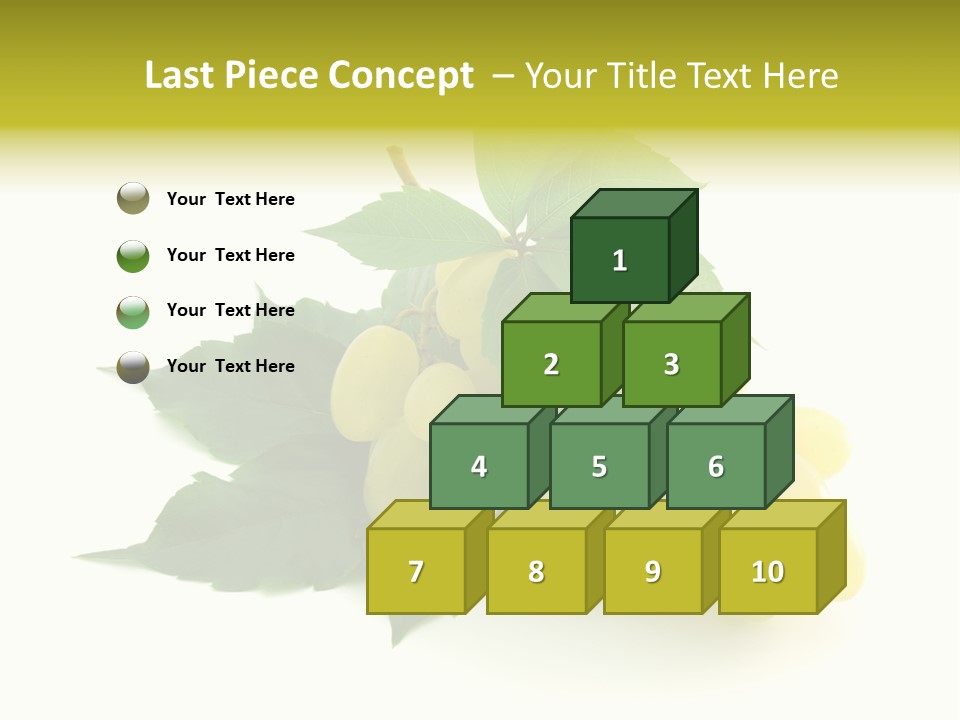 Last Piece Concept – Your Title Text Here

Your Text Here

Your Text Here

Your Text Here

Your Text Here

1

2

3

4

5

6

7

8

9

10